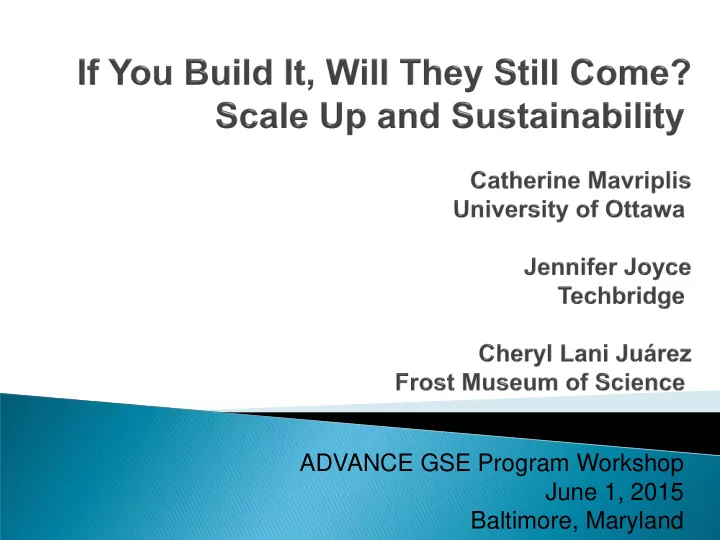 If You Build It, Will They Still Come?
Scale Up and Sustainability

Catherine Mavriplis
University of Ottawa

Jennifer Joyce
Techbridge

Cheryl Lani Juárez
Frost Museum of Science

ADVANCE GSE Program Workshop
June 1, 2015
Baltimore, Maryland